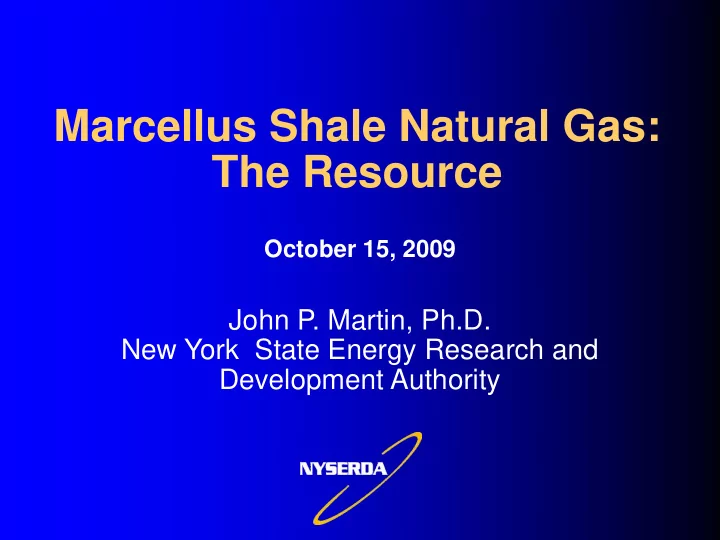 Marcellus Shale Natural Gas: The Resource

October 15, 2009

John P. Martin, Ph.D.
New York State Energy Research and Development Authority

NYSERDA